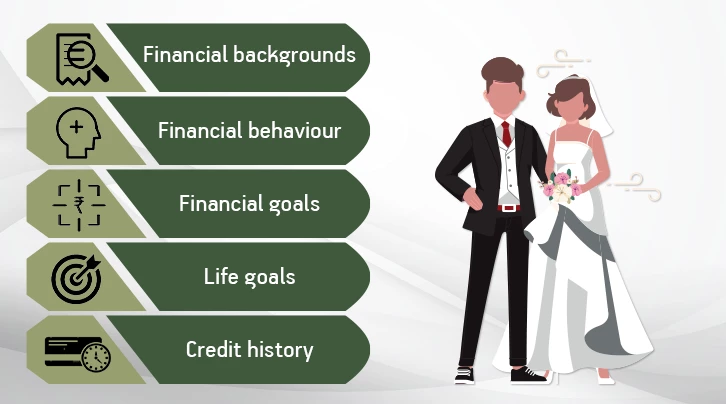 Financial backgrounds

Financial behaviour

Financial goals

Life goals

Credit history